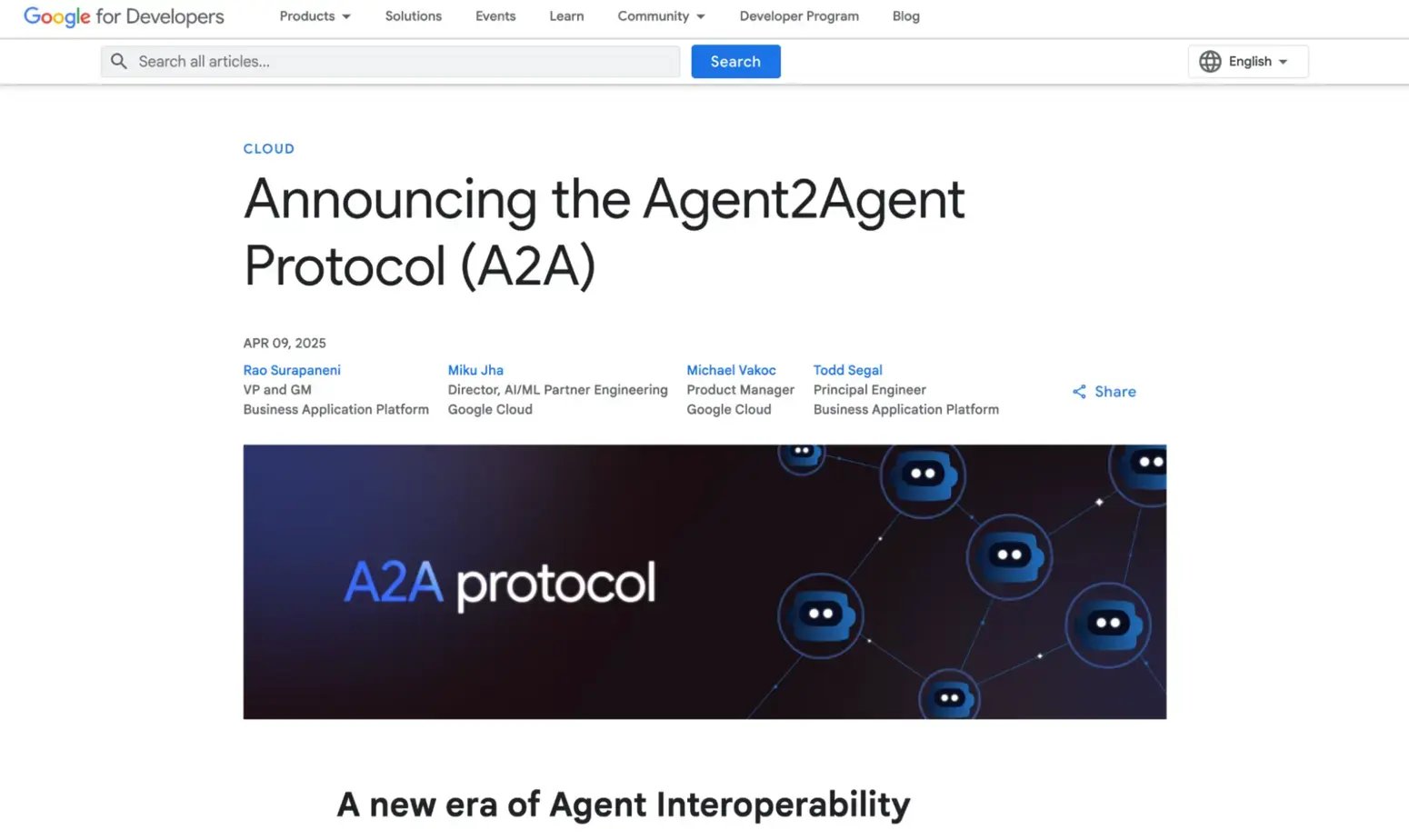 Google for Developers Products Solutions Events Learn Community Developer Program Blog

Search all articles... Search English

CLOUD

Announcing the Agent2Agent Protocol (A2A)

APR 09, 2025

Rao Surapaneni
VP and GM
Business Application Platform

Miku Jha
Director, AI/ML Partner Engineering
Google Cloud

Michael Vakoc
Product Manager
Google Cloud

Todd Segal
Principal Engineer
Business Application Platform

Share

A2A protocol

A new era of Agent Interoperability